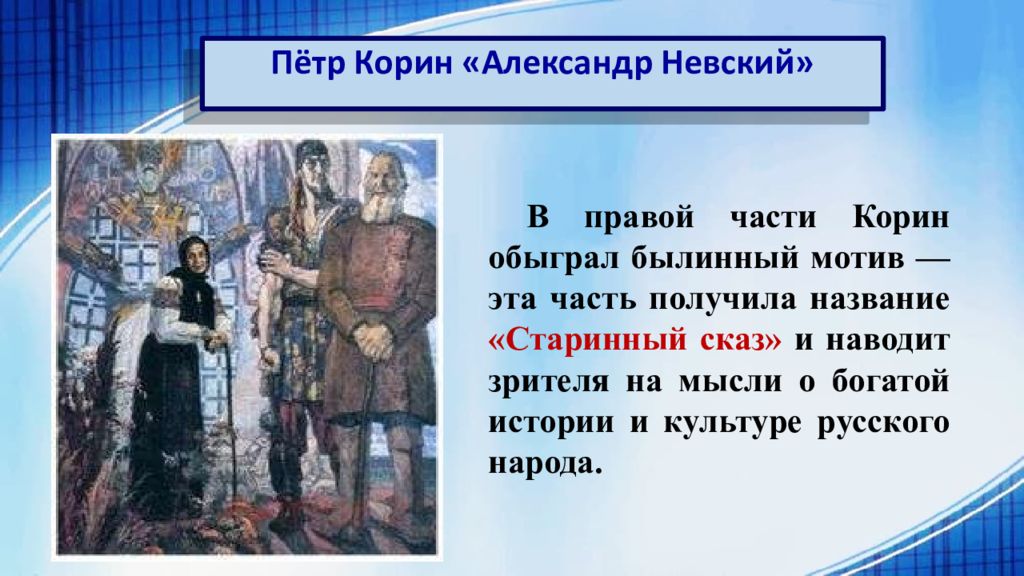 Пётр Корин «Александр Невский»

В правой части Корин обыграл былинный мотив — эта часть получила название «Старинный сказ» и наводит зрителя на мысли о богатой истории и культуре русского народа.